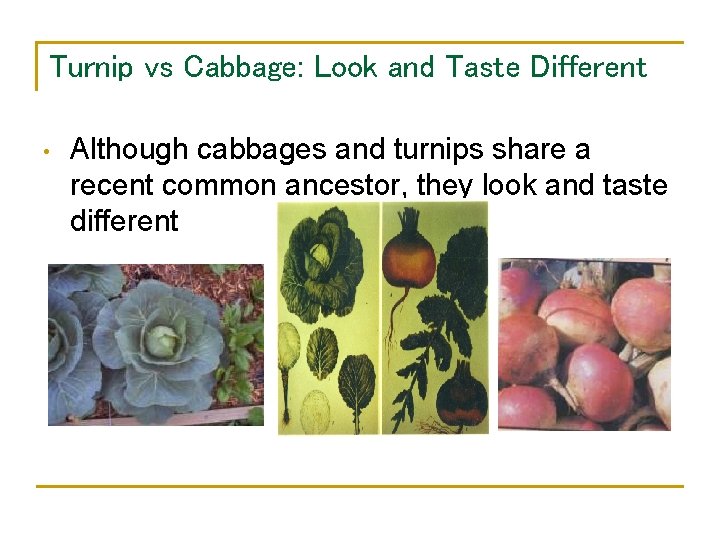 Turnip vs Cabbage: Look and Taste Different

• Although cabbages and turnips share a recent common ancestor, they look and taste different